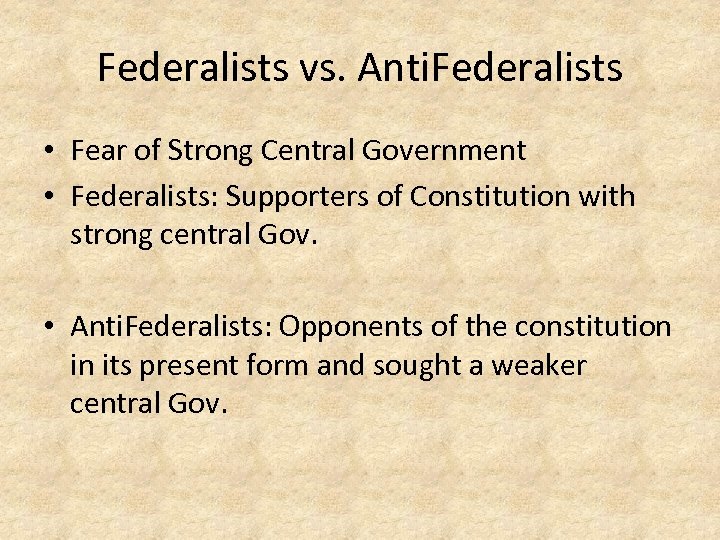 Federalists vs. AntiFederalists

• Fear of Strong Central Government
• Federalists: Supporters of Constitution with strong central Gov.

• AntiFederalists: Opponents of the constitution in its present form and sought a weaker central Gov.